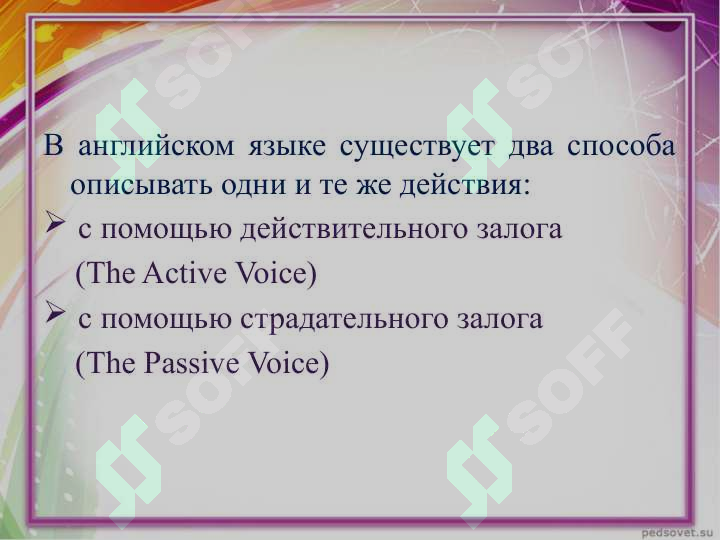 SOFF SOFF

В английском языке существует два способа описывать одни и те же действия:
➢ с помощью действительного залога (The Active Voice)
➢ с помощью страдательного залога (The Passive Voice)

SOFF SOFF

pedsovet.su